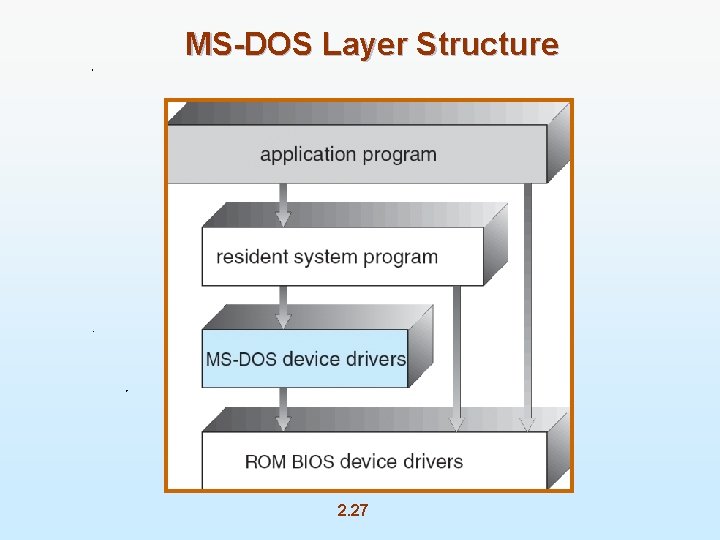 MS-DOS Layer Structure

application program

resident system program

MS-DOS device drivers

ROM BIOS device drivers

2.27